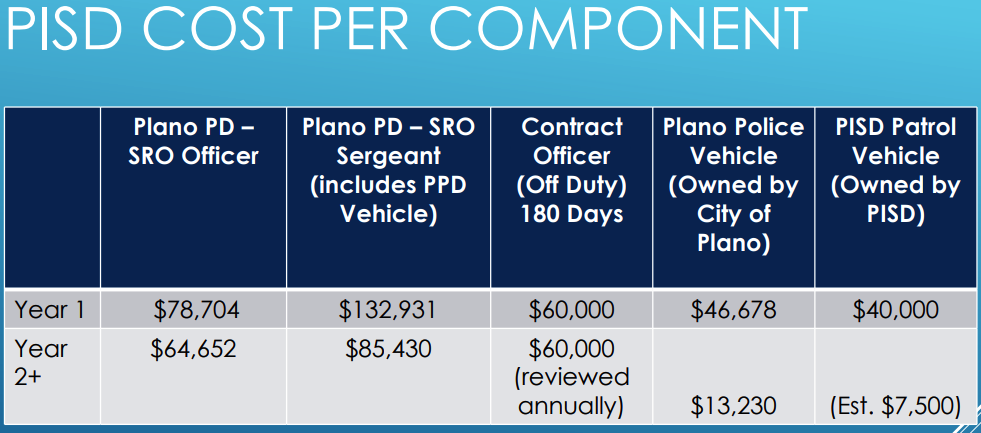 PISD COST PER COMPONENT

| | Plano PD – SRO Officer | Plano PD – SRO Sergeant (includes PPD Vehicle) | Contract Officer (Off Duty) 180 Days | Plano Police Vehicle (Owned by City of Plano) | PISD Patrol Vehicle (Owned by PISD) |
|---|---|---|---|---|---|
| Year 1 | \$78,704 | \$132,931 | \$60,000 | \$46,678 | \$40,000 |
| Year 2+ | \$64,652 | \$85,430 | \$60,000 (reviewed annually) | \$13,230 | (Est. \$7,500) |